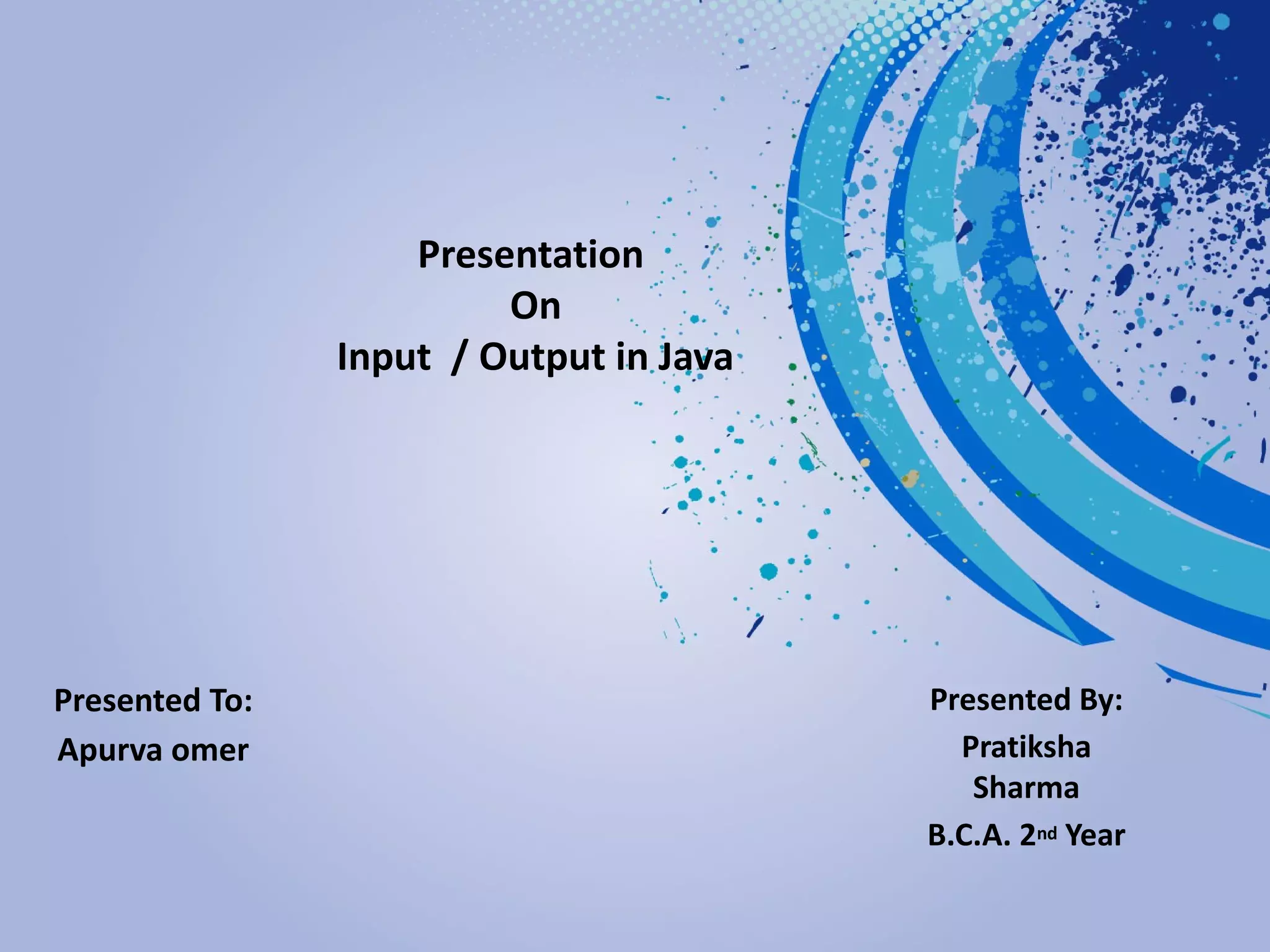 Presentation
On
Input / Output in Java

Presented To:
Apurva omer

Presented By:
Pratiksha Sharma
B.C.A. 2nd Year